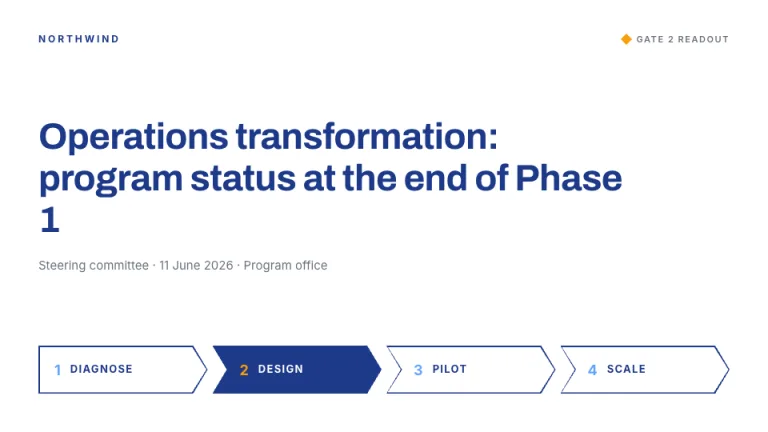 NORTHWIND

GATE 2 READOUT

Operations transformation: program status at the end of Phase 1

Steering committee · 11 June 2026 · Program office

1 DIAGNOSE

2 DESIGN

3 PILOT

4 SCALE